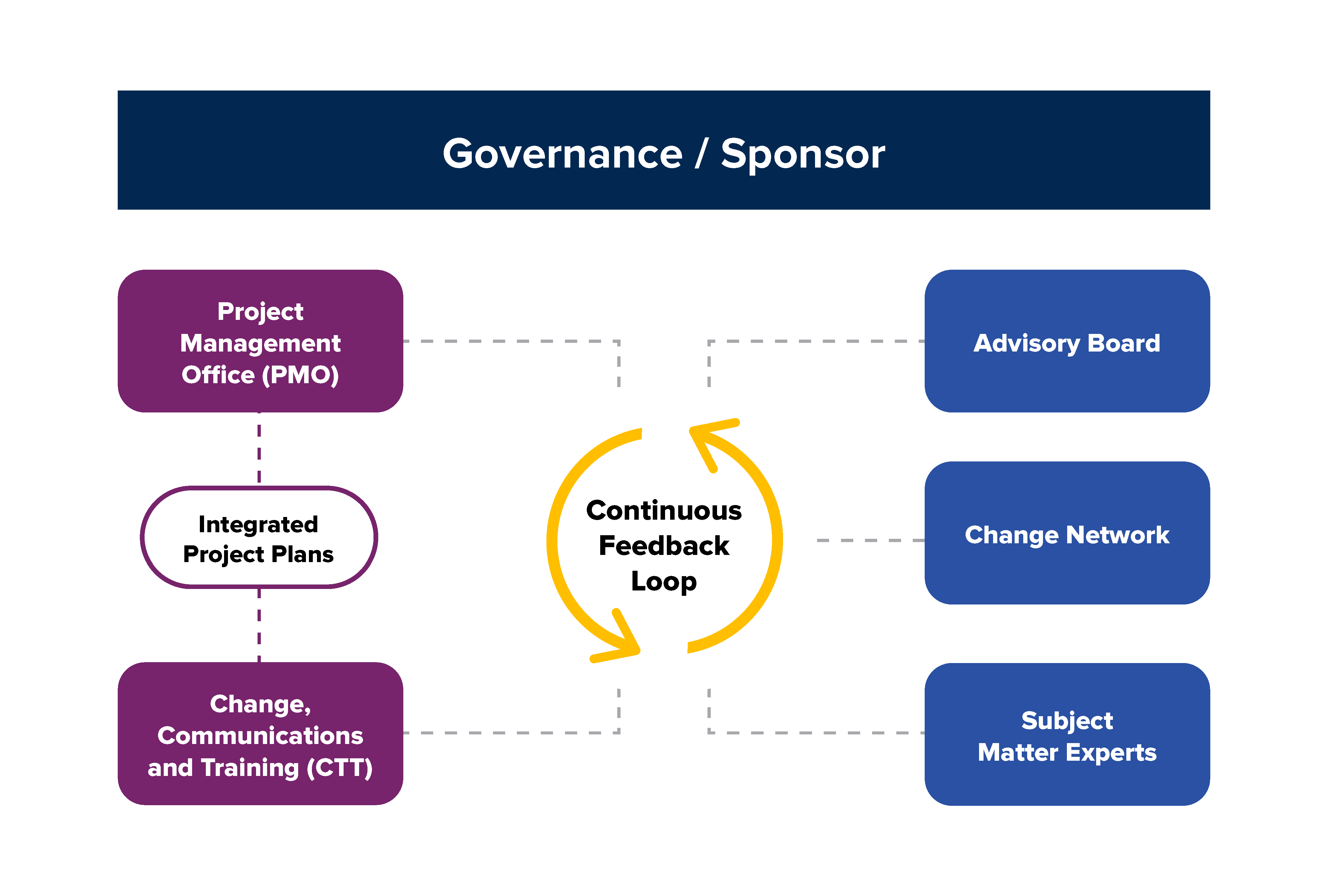 Governance / Sponsor

Project Management Office (PMO)

Integrated Project Plans

Change, Communications and Training (CTT)

Continuous Feedback Loop

Advisory Board

Change Network

Subject Matter Experts